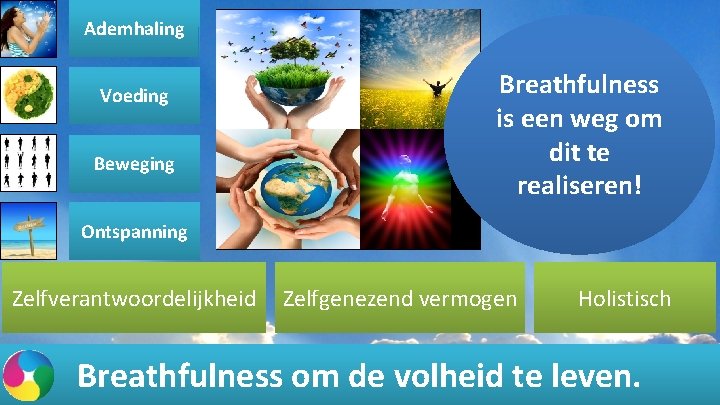 Ademhaling

Voeding

Beweging

Ontspanning

Breathfulness is een weg om dit te realiseren!

Zelfverantwoordelijkheid

Zelfgenezend vermogen

Holistisch

Breathfulness om de volheid te leven.